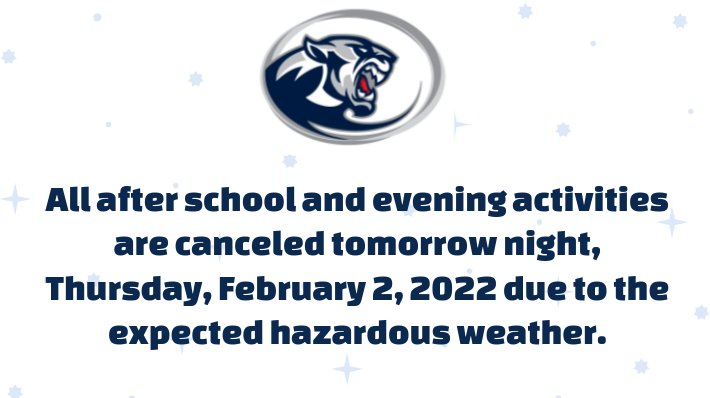 All after school and evening activities are canceled tomorrow night, Thursday, February 2, 2022 due to the expected hazardous weather.